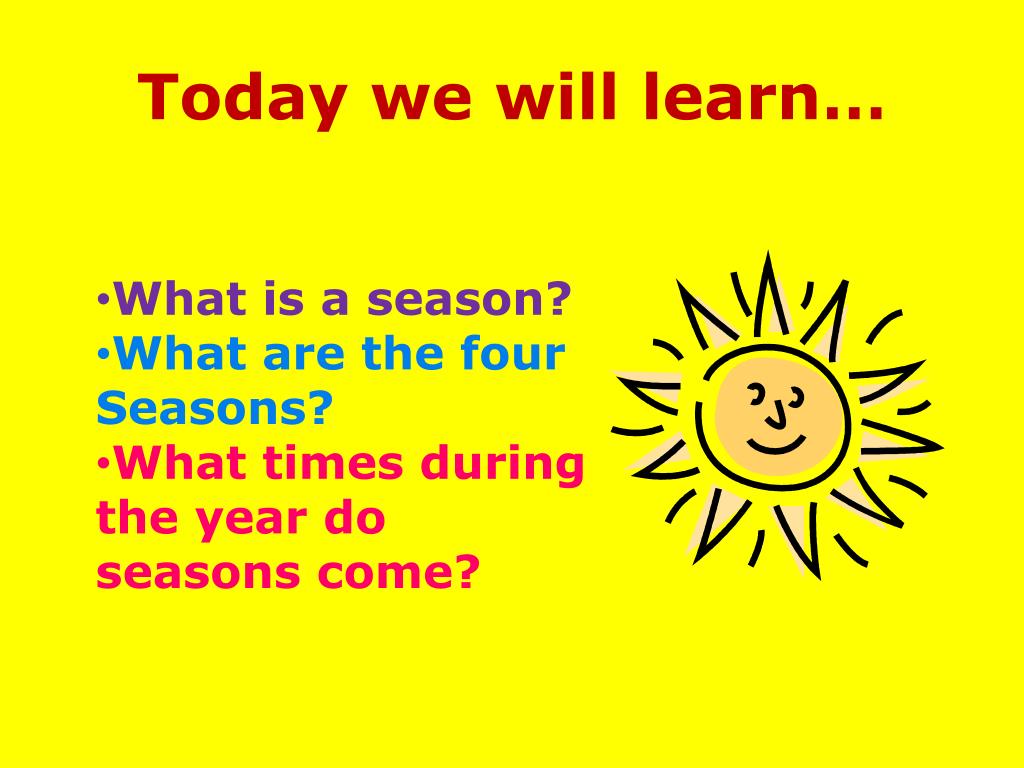 Today we will learn…

•What is a season?
•What are the four Seasons?
•What times during the year do seasons come?